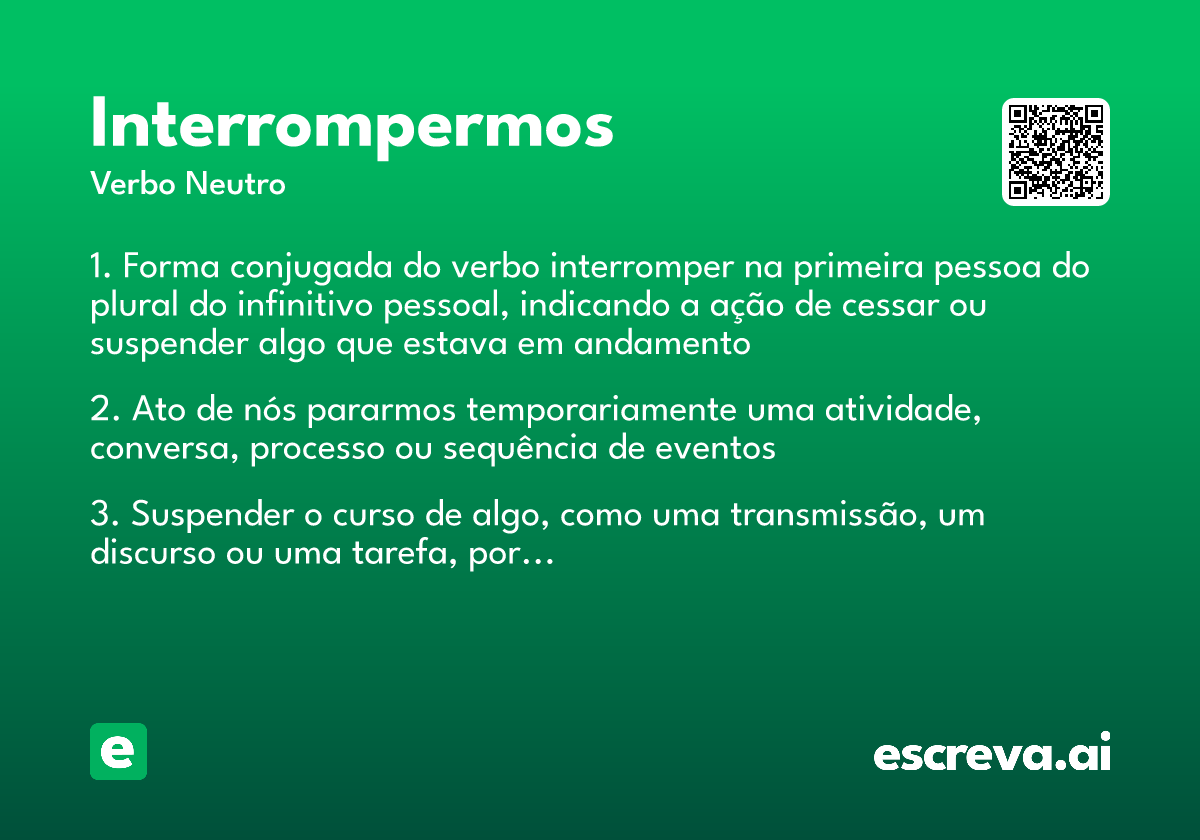 Interrompermos
Verbo Neutro

1. Forma conjugada do verbo interromper na primeira pessoa do plural do infinitivo pessoal, indicando a ação de cessar ou suspender algo que estava em andamento

2. Ato de nós pararmos temporariamente uma atividade, conversa, processo ou sequência de eventos

3. Suspender o curso de algo, como uma transmissão, um discurso ou uma tarefa, por...

e

escreva.ai